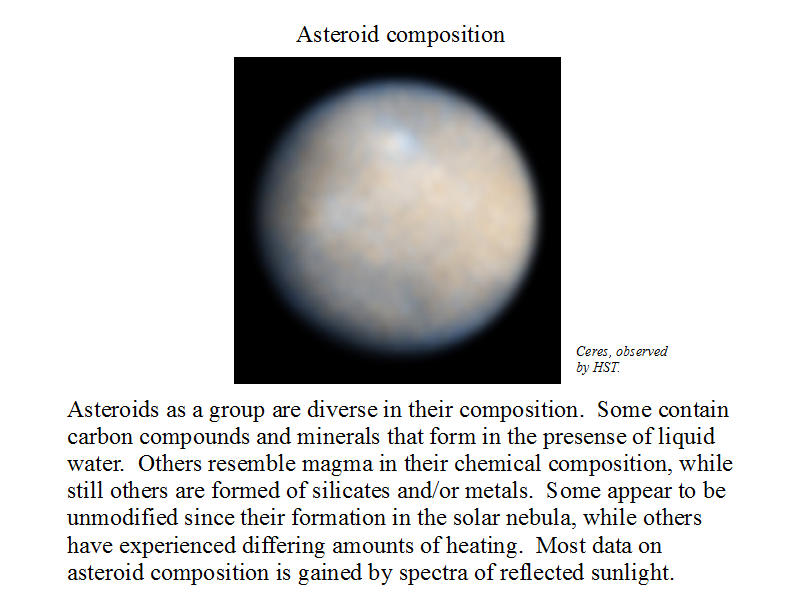 Asteroid composition

Ceres, observed by HST.

Asteroids as a group are diverse in their composition. Some contain carbon compounds and minerals that form in the presense of liquid water. Others resemble magma in their chemical composition, while still others are formed of silicates and/or metals. Some appear to be unmodified since their formation in the solar nebula, while others have experienced differing amounts of heating. Most data on asteroid composition is gained by spectra of reflected sunlight.